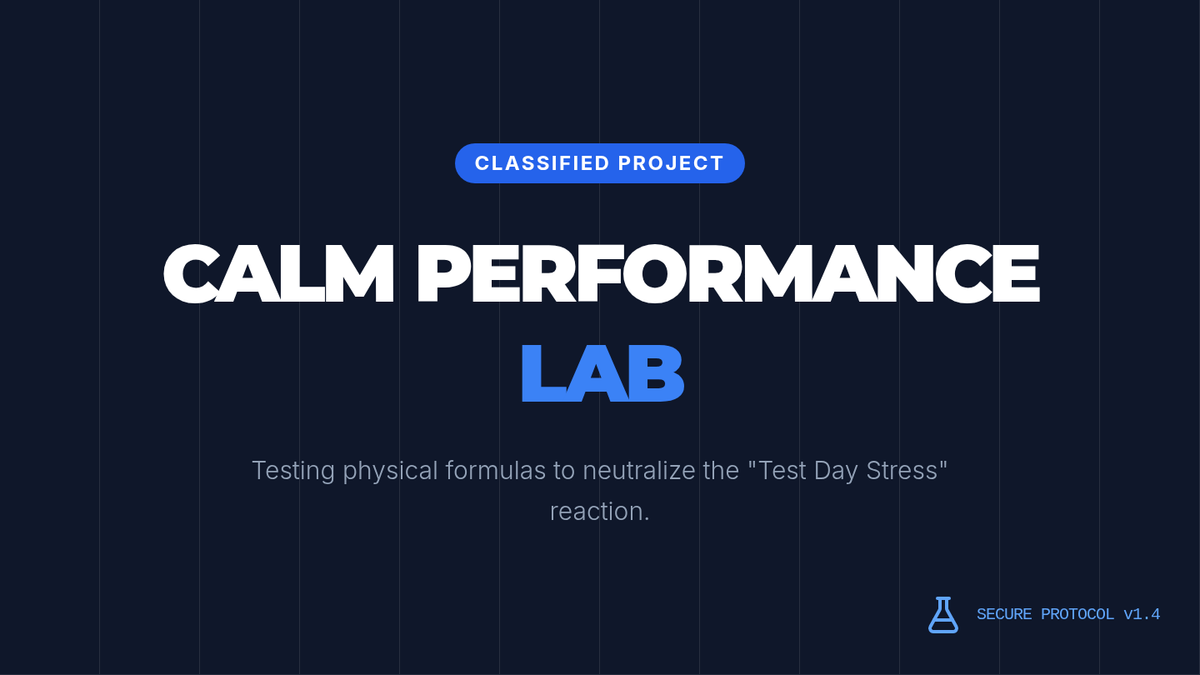 CLASSIFIED PROJECT

CALM PERFORMANCE LAB

Testing physical formulas to neutralize the "Test Day Stress" reaction.

SECURE PROTOCOL v1.4